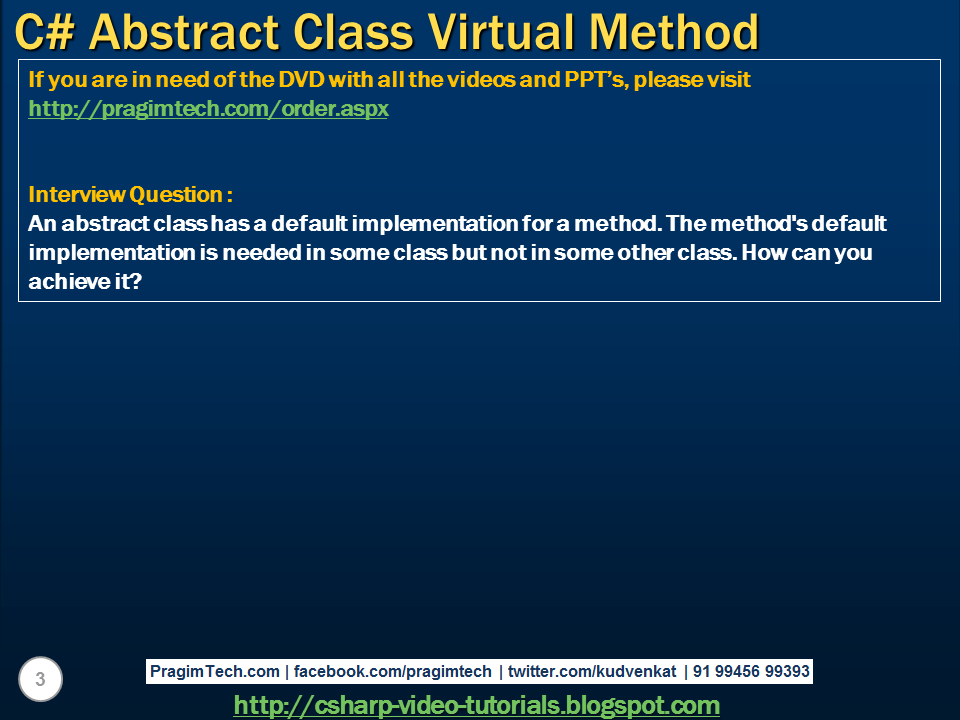 C# Abstract Class Virtual Method

If you are in need of the DVD with all the videos and PPT's, please visit
http://pragimtech.com/order.aspx

Interview Question :
An abstract class has a default implementation for a method. The method's default implementation is needed in some class but not in some other class. How can you achieve it?

3

PragimTech.com | facebook.com/pragimtech | twitter.com/kudvenkat | 91 99456 99393

http://csharp-video-tutorials.blogspot.com